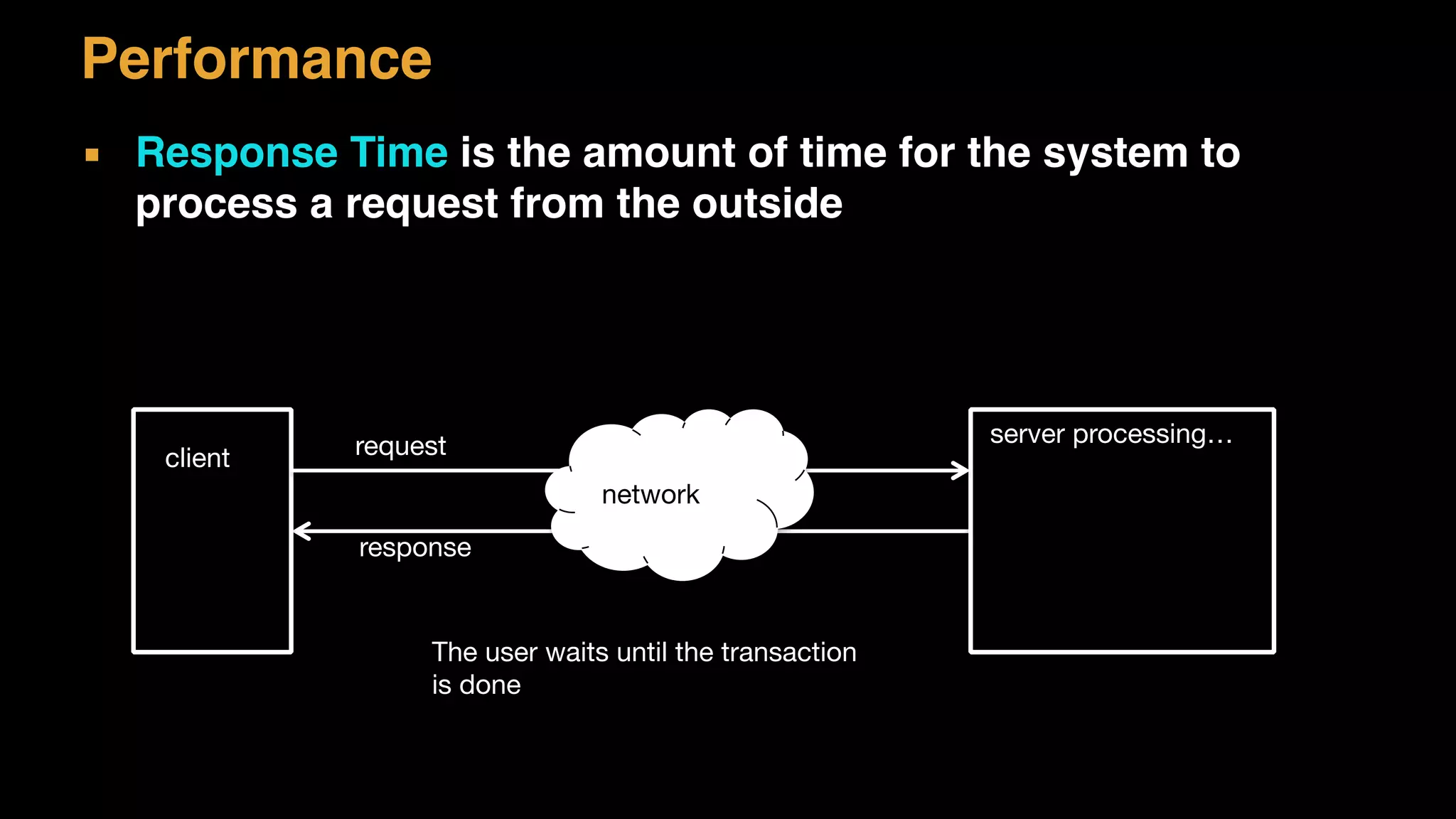 Performance

▪ Response Time is the amount of time for the system to process a request from the outside

client

request

network

response

server processing…

The user waits until the transaction is done